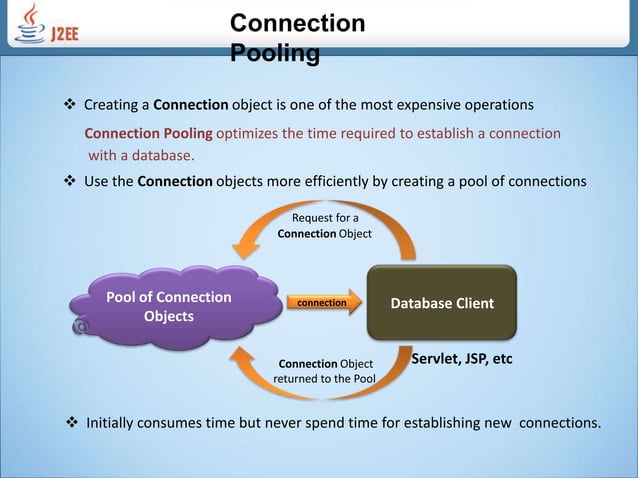 J2EE

Connection Pooling

❖ Creating a Connection object is one of the most expensive operations

Connection Pooling optimizes the time required to establish a connection with a database.

❖ Use the Connection objects more efficiently by creating a pool of connections

Request for a Connection Object

Pool of Connection Objects

connection

Database Client

Servlet, JSP, etc

Connection Object returned to the Pool

❖ Initially consumes time but never spend time for establishing new connections.